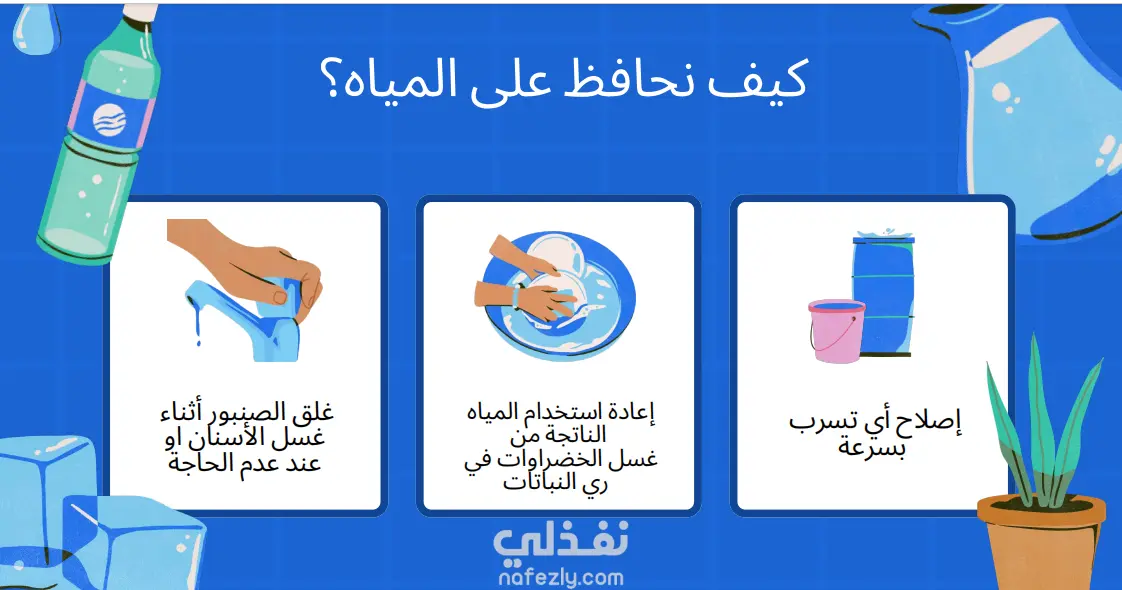 كيف نحافظ على المياه؟

إصلاح أي تسرب بسرعة

إعادة استخدام المياه الناتجة من غسل الخضراوات في ري النباتات

غلق الصنبور أثناء غسل الأسنان او عند عدم الحاجة

نفذلي
nafezly.com